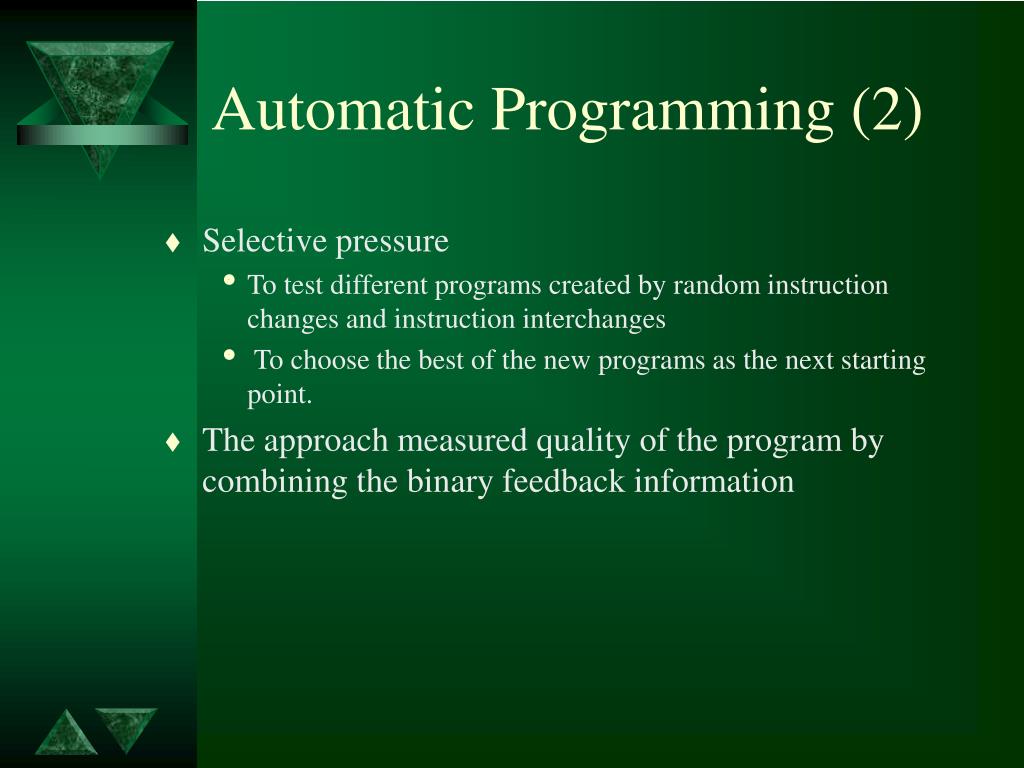 Automatic Programming (2)

♦ Selective pressure

• To test different programs created by random instruction changes and instruction interchanges

• To choose the best of the new programs as the next starting point.

♦ The approach measured quality of the program by combining the binary feedback information